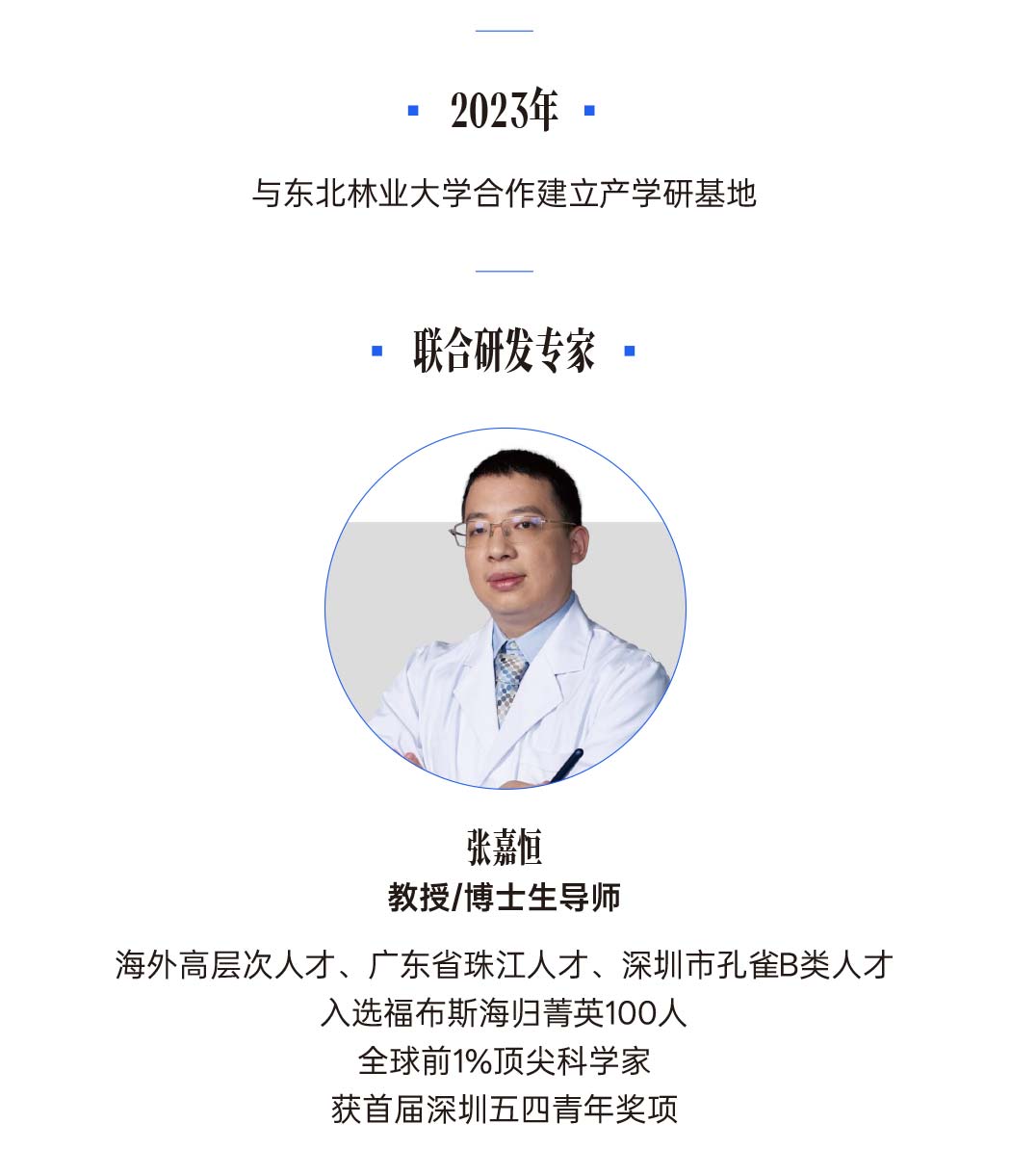 2023年

与东北林业大学合作建立产学研基地

联合研发专家

张嘉恒
教授/博士生导师

海外高层次人才、广东省珠江人才、深圳市孔雀B类人才
入选福布斯海归菁英100人
全球前1%顶尖科学家
获首届深圳五四青年奖项